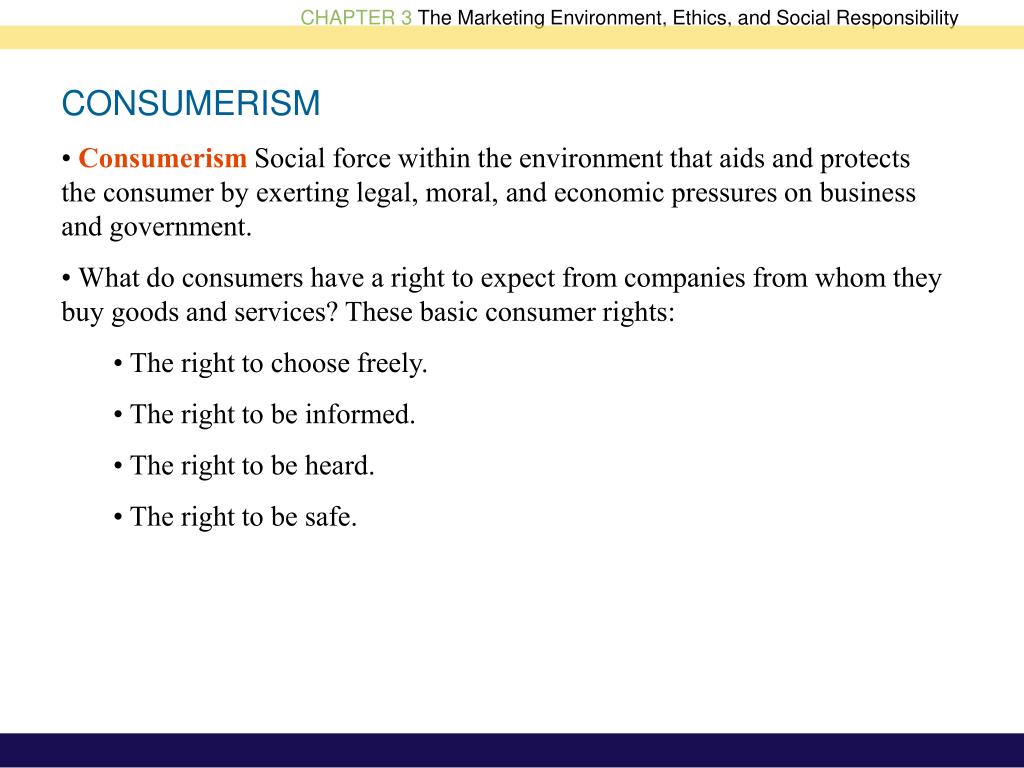 CHAPTER 3 The Marketing Environment, Ethics, and Social Responsibility

CONSUMERISM

• Consumerism Social force within the environment that aids and protects the consumer by exerting legal, moral, and economic pressures on business and government.

• What do consumers have a right to expect from companies from whom they buy goods and services? These basic consumer rights:

• The right to choose freely.

• The right to be informed.

• The right to be heard.

• The right to be safe.